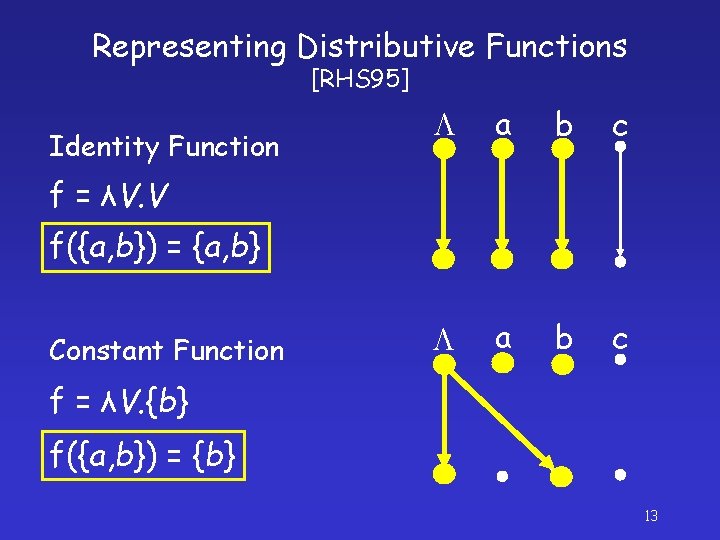 Representing Distributive Functions
[RHS95]

Identity Function

$f = \lambda V.V$

$f(\{a,b\}) = \{a,b\}$

$\Lambda$ a b c

Constant Function

$f = \lambda V.\{b\}$

$f(\{a,b\}) = \{b\}$

$\Lambda$ a b c

13